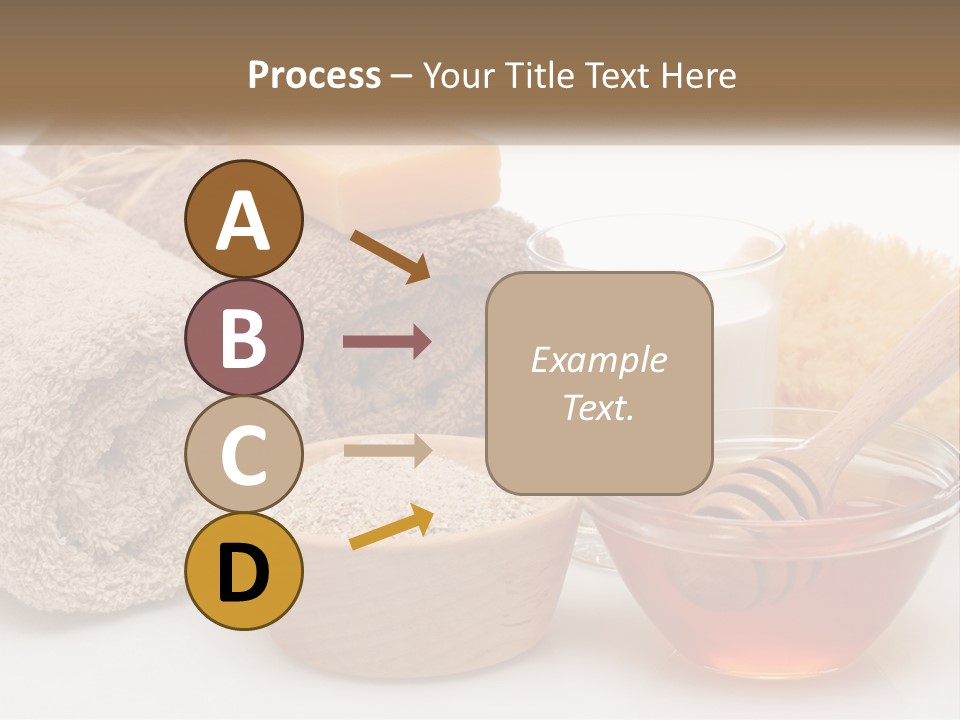 Process – Your Title Text Here

A

B

C

D

Example Text.